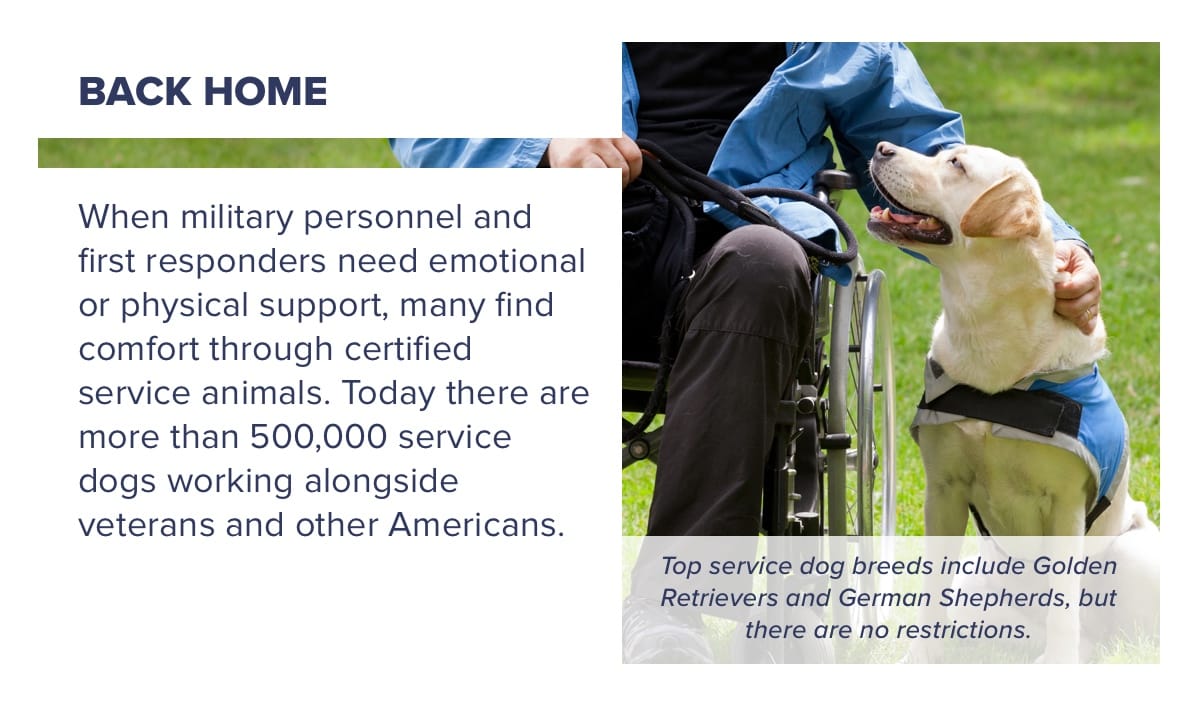 BACK HOME

When military personnel and first responders need emotional or physical support, many find comfort through certified service animals. Today there are more than 500,000 service dogs working alongside veterans and other Americans.

Top service dog breeds include Golden Retrievers and German Shepherds, but there are no restrictions.